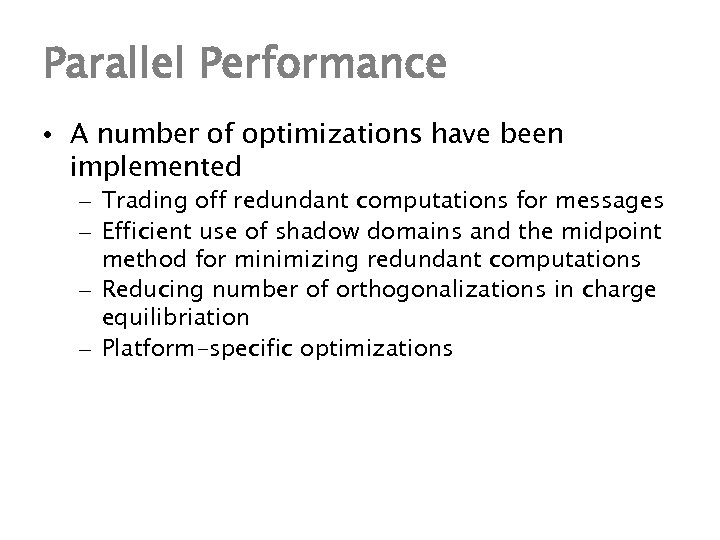 Parallel Performance

• A number of optimizations have been implemented
– Trading off redundant computations for messages
– Efficient use of shadow domains and the midpoint method for minimizing redundant computations
– Reducing number of orthogonalizations in charge equilibriation
– Platform-specific optimizations